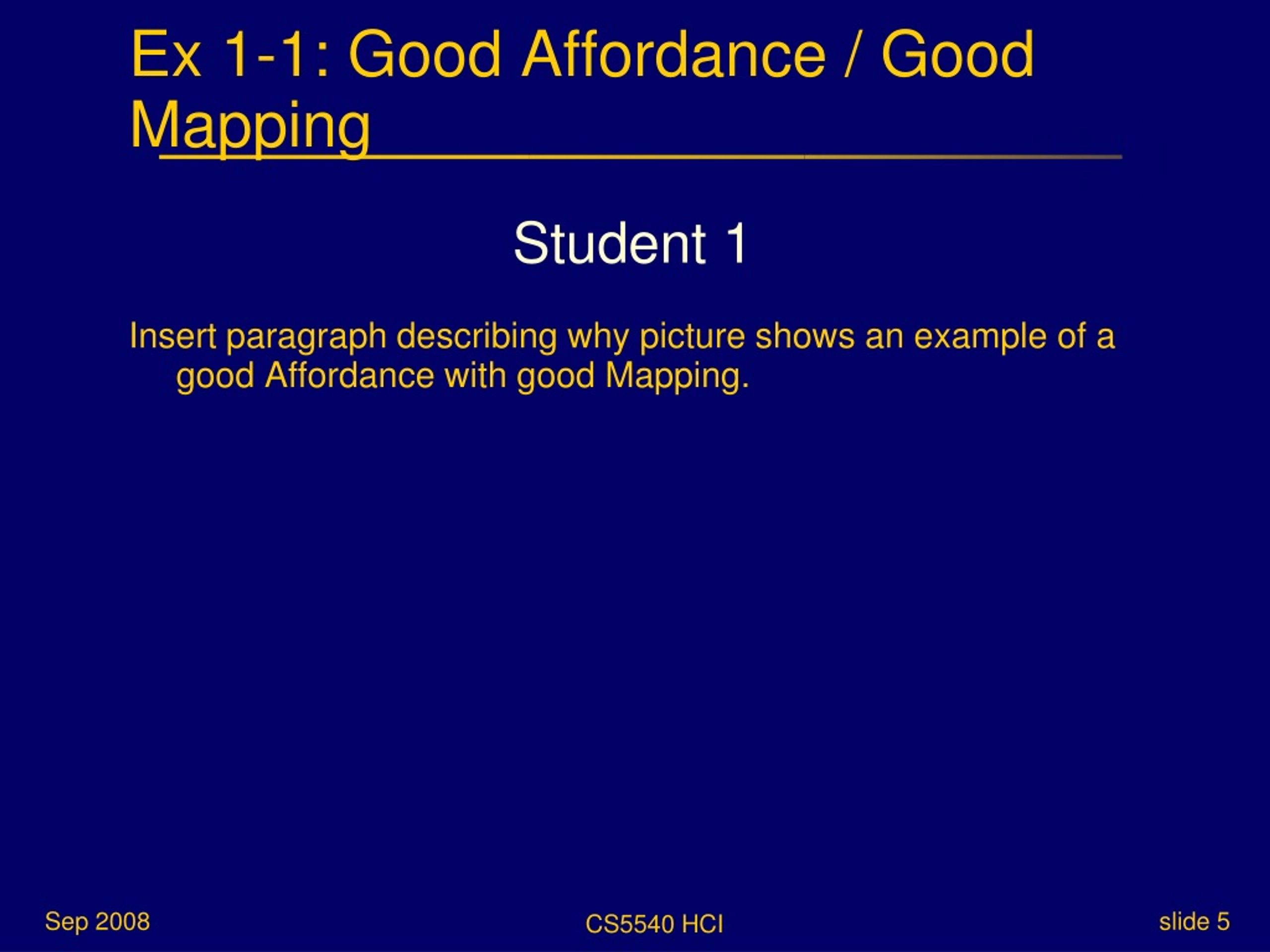 Ex 1-1: Good Affordance / Good Mapping

Student 1

Insert paragraph describing why picture shows an example of a good Affordance with good Mapping.

Sep 2008

CS5540 HCI

slide 5